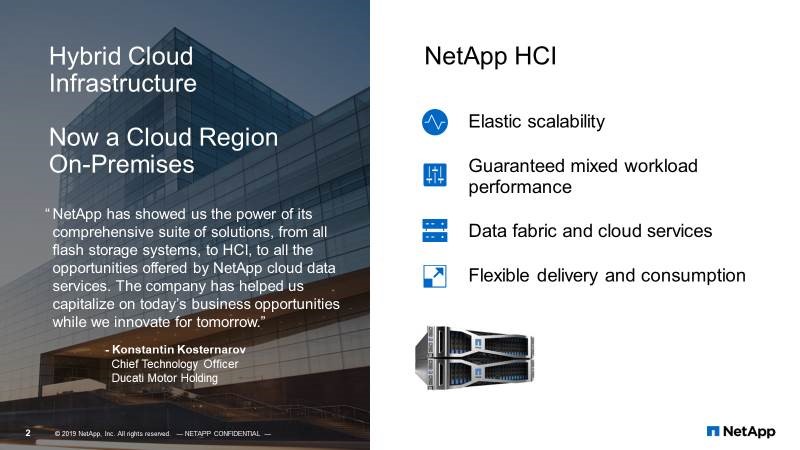 Hybrid Cloud Infrastructure

Now a Cloud Region On-Premises

“NetApp has showed us the power of its comprehensive suite of solutions, from all flash storage systems, to HCI, to all the opportunities offered by NetApp cloud data services. The company has helped us capitalize on today’s business opportunities while we innovate for tomorrow.”

- Konstantin Kosternarov
Chief Technology Officer
Ducati Motor Holding

NetApp HCI

Elastic scalability

Guaranteed mixed workload performance

Data fabric and cloud services

Flexible delivery and consumption

2 © 2019 NetApp, Inc. All rights reserved. — NETAPP CONFIDENTIAL —

NetApp